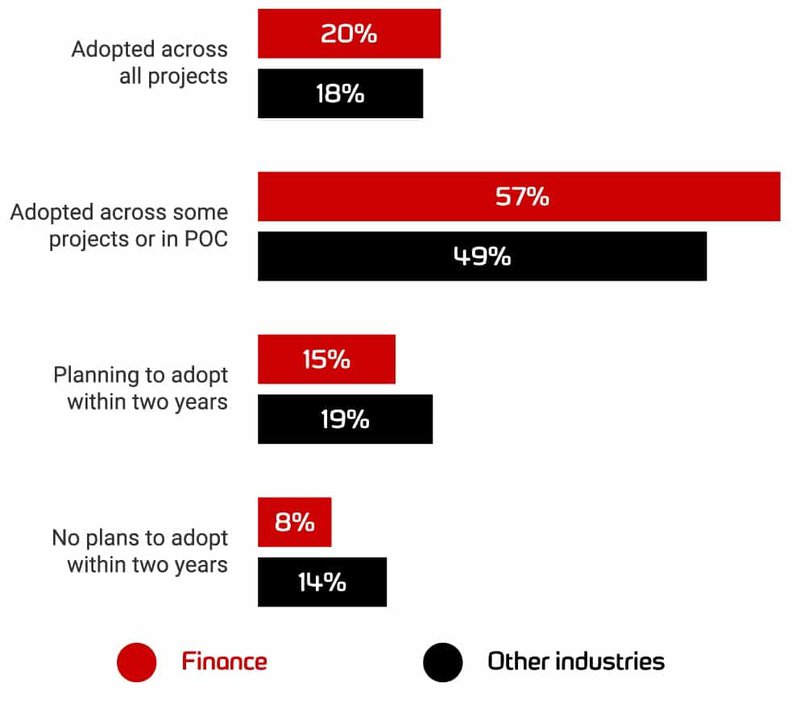 Adopted across all projects
20%
18%

Adopted across some projects or in POC
57%
49%

Planning to adopt within two years
15%
19%

No plans to adopt within two years
8%
14%

Finance
Other industries